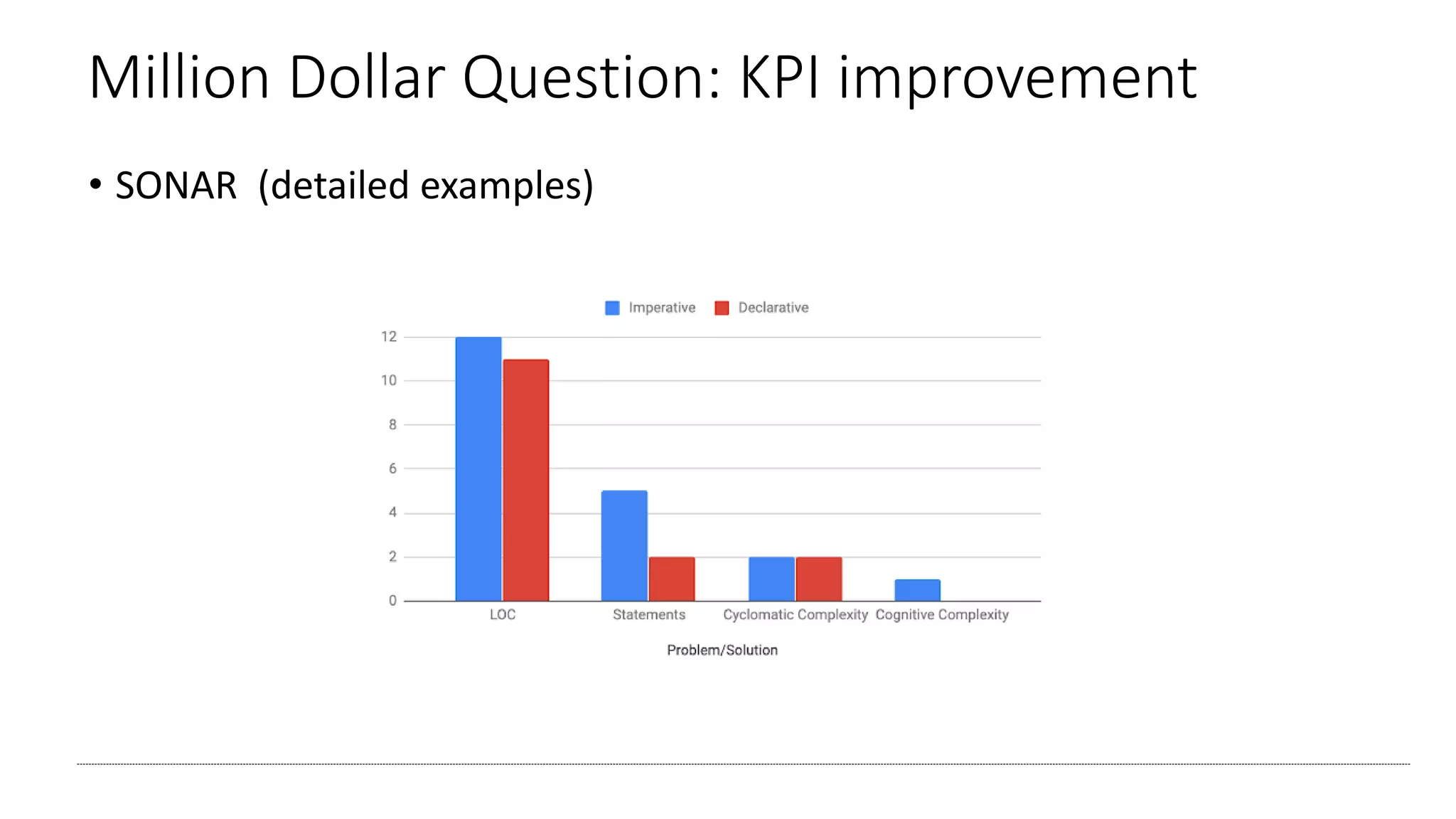 Million Dollar Question: KPI improvement

• SONAR (detailed examples)

Imperative Declarative

12
10
8
6
4
2
0

LOC Statements Cyclomatic Complexity Cognitive Complexity

Problem/Solution